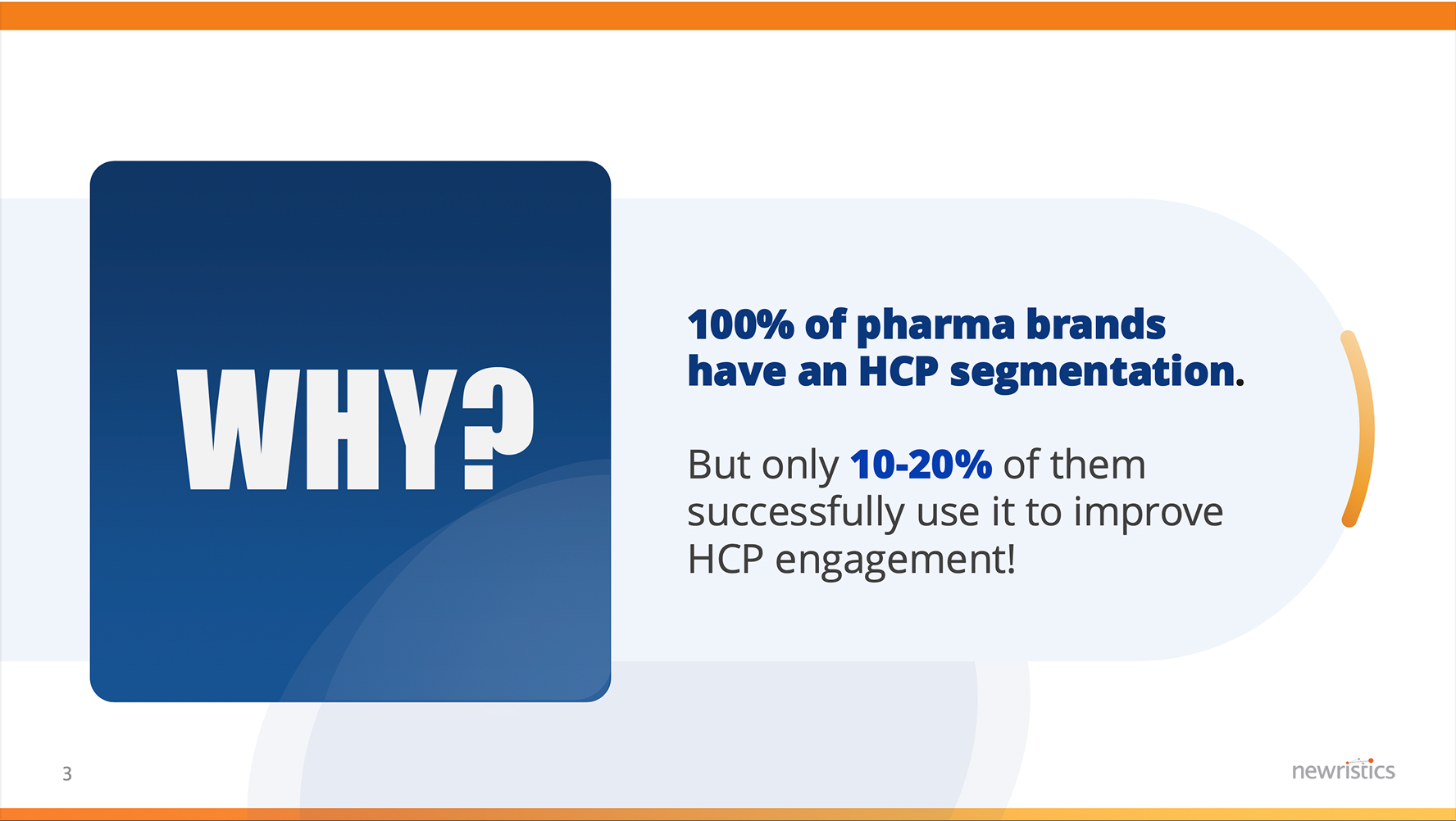 WHY?

100% of pharma brands have an HCP segmentation.

But only 10-20% of them successfully use it to improve HCP engagement!

3

newristics